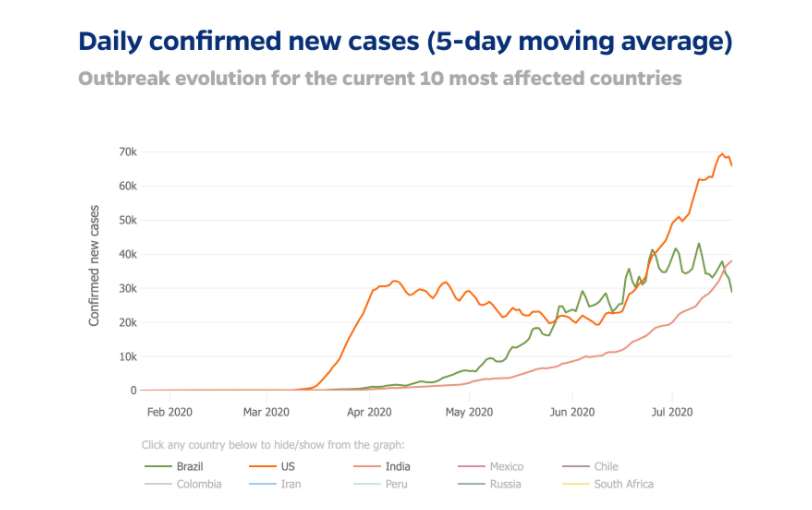 Daily confirmed new cases (5-day moving average)
Outbreak evolution for the current 10 most affected countries

Confirmed new cases

70k
60k
50k
40k
30k
20k
10k
0

Feb 2020
Mar 2020
Apr 2020
May 2020
Jun 2020
Jul 2020

Click any country below to hide/show from the graph:

Brazil
US
India
Mexico
Chile
Colombia
Iran
Peru
Russia
South Africa